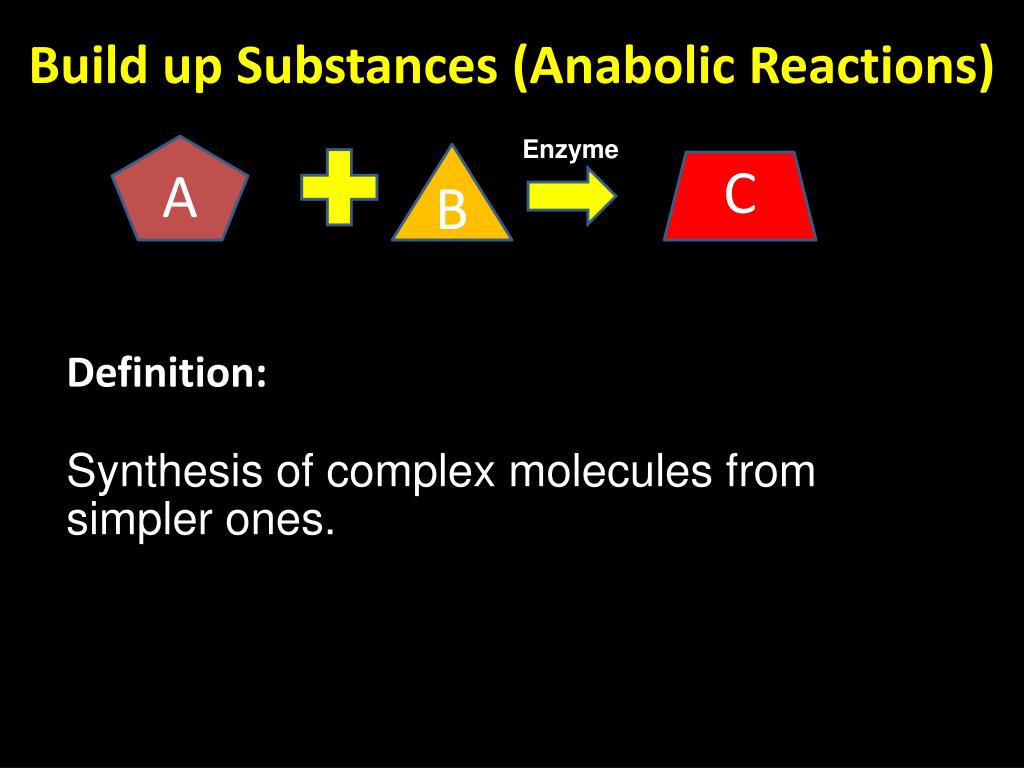 Build up Substances (Anabolic Reactions)

A

B

Enzyme

C

Definition:

Synthesis of complex molecules from simpler ones.